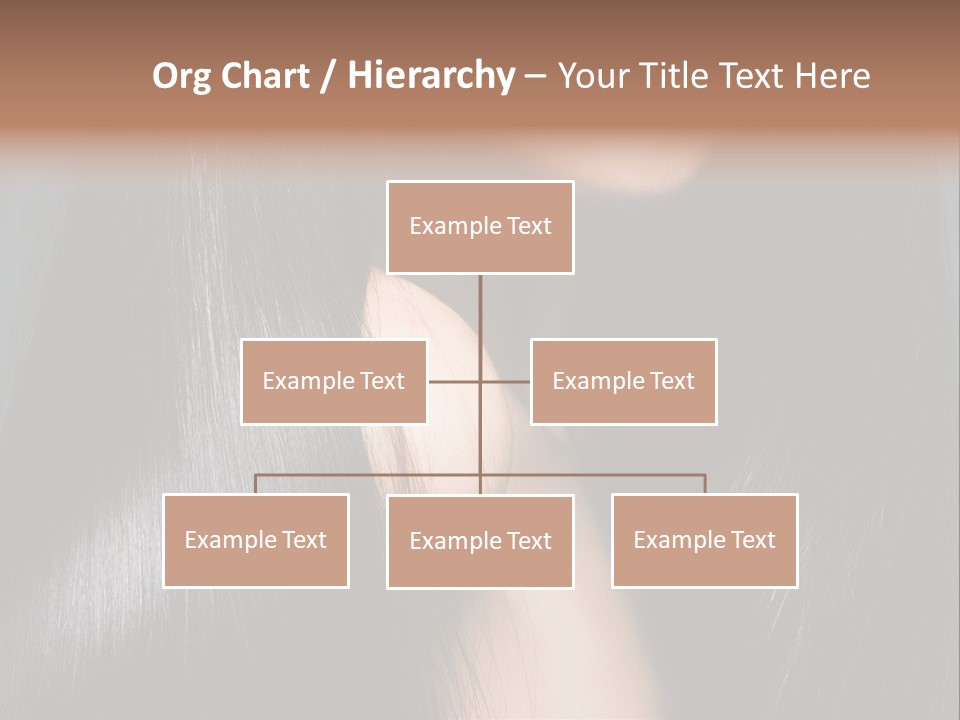 Org Chart / Hierarchy – Your Title Text Here

Example Text

Example Text

Example Text

Example Text

Example Text

Example Text